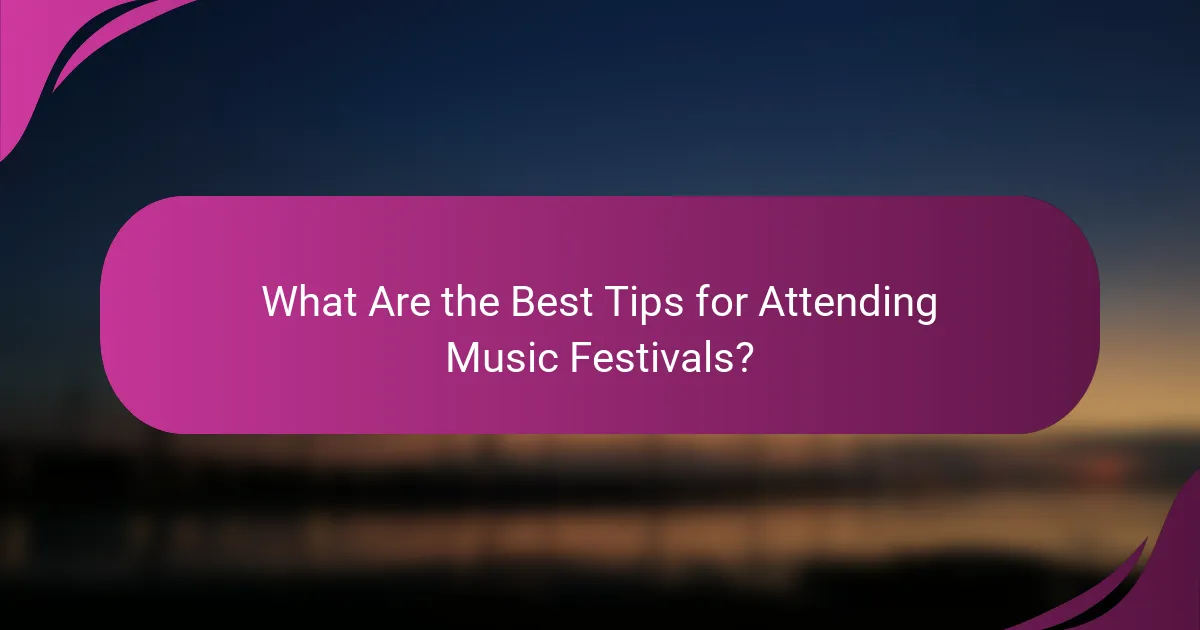 What Are the Best Tips for Attending Music Festivals?